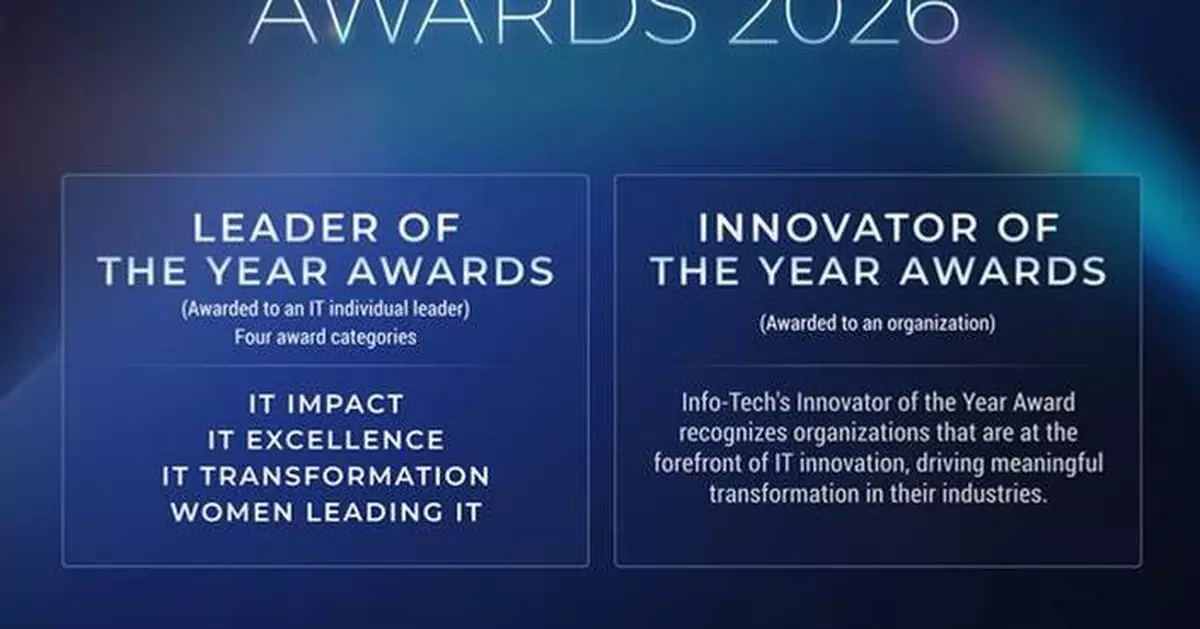 AWARDS 2026

LEADER OF THE YEAR AWARDS

(Awarded to an IT individual leader)
Four award categories

IT IMPACT
IT EXCELLENCE
IT TRANSFORMATION
WOMEN LEADING IT

INNOVATOR OF THE YEAR AWARDS

(Awarded to an organization)

Info-Tech's Innovator of the Year Award recognizes organizations that are at the forefront of IT innovation, driving meaningful transformation in their industries.